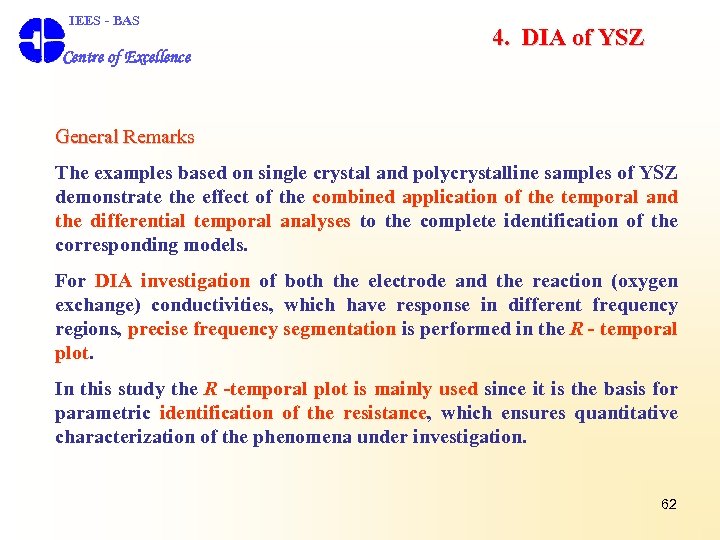 IEES - BAS

Centre of Excellence

4. DIA of YSZ

General Remarks

The examples based on single crystal and polycrystalline samples of YSZ demonstrate the effect of the combined application of the temporal and the differential temporal analyses to the complete identification of the corresponding models.

For DIA investigation of both the electrode and the reaction (oxygen exchange) conductivities, which have response in different frequency regions, precise frequency segmentation is performed in the R - temporal plot.

In this study the R -temporal plot is mainly used since it is the basis for parametric identification of the resistance, which ensures quantitative characterization of the phenomena under investigation.

62